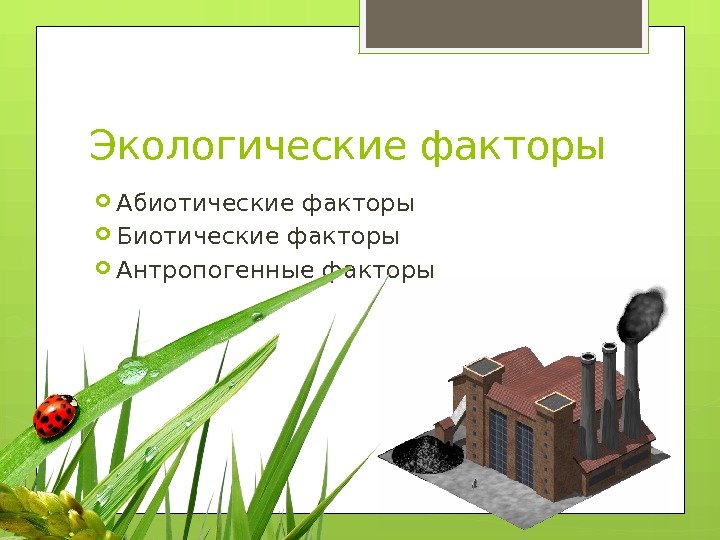 Экологические факторы

Абиотические факторы
Биотические факторы
Антропогенные факторы